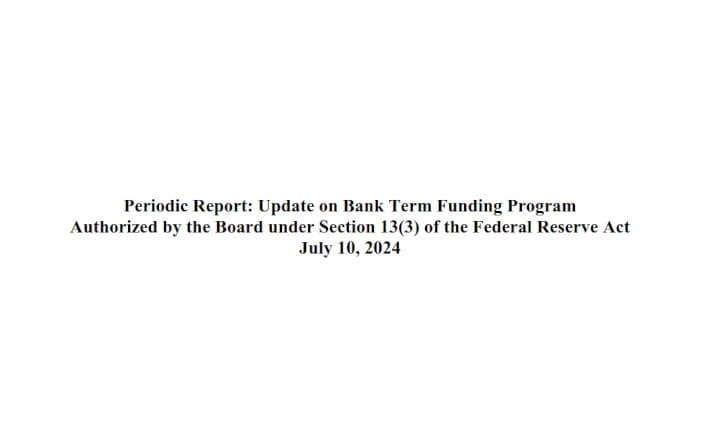 Periodic Report: Update on Bank Term Funding Program
Authorized by the Board under Section 13(3) of the Federal Reserve Act
July 10, 2024